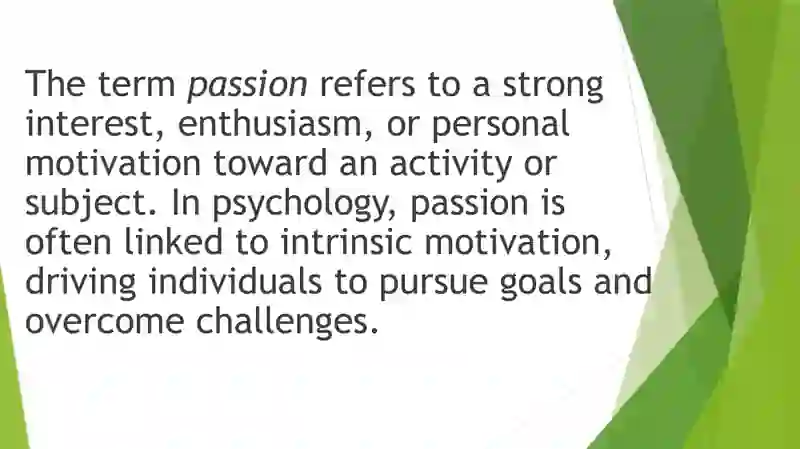 The term passion refers to a strong interest, enthusiasm, or personal motivation toward an activity or subject. In psychology, passion is often linked to intrinsic motivation, driving individuals to pursue goals and overcome challenges.